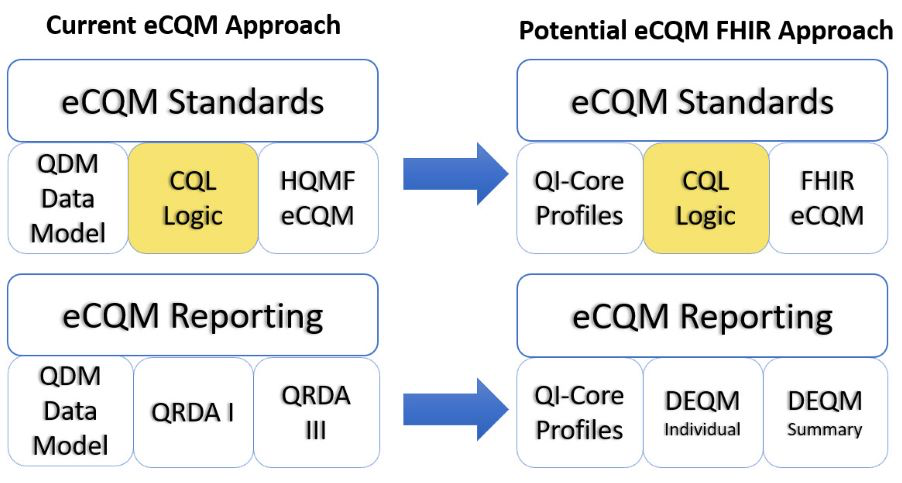 Current eCQM Approach

eCQM Standards

QDM Data Model

CQL Logic

HQMF eCQM

eCQM Reporting

QDM Data Model

QRDA I

QRDA III

Potential eCQM FHIR Approach

eCQM Standards

QI-Core Profiles

CQL Logic

FHIR eCQM

eCQM Reporting

QI-Core Profiles

DEQM Individual

DEQM Summary